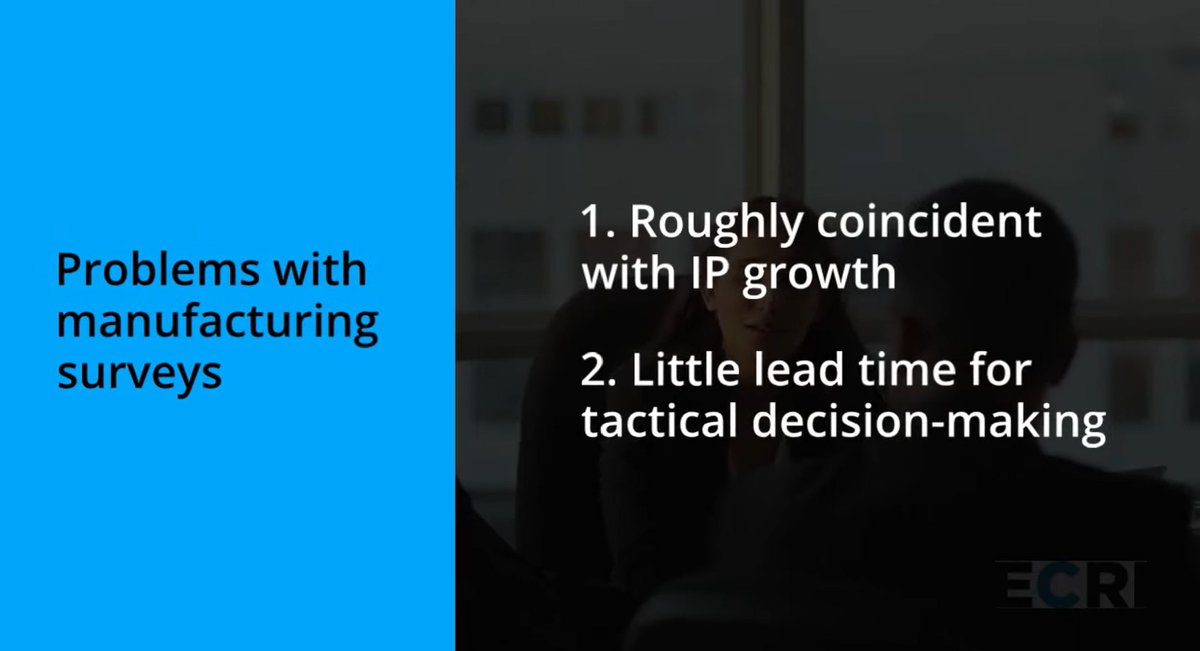 Problems with manufacturing surveys

1. Roughly coincident with IP growth

2. Little lead time for tactical decision-making

ECRI